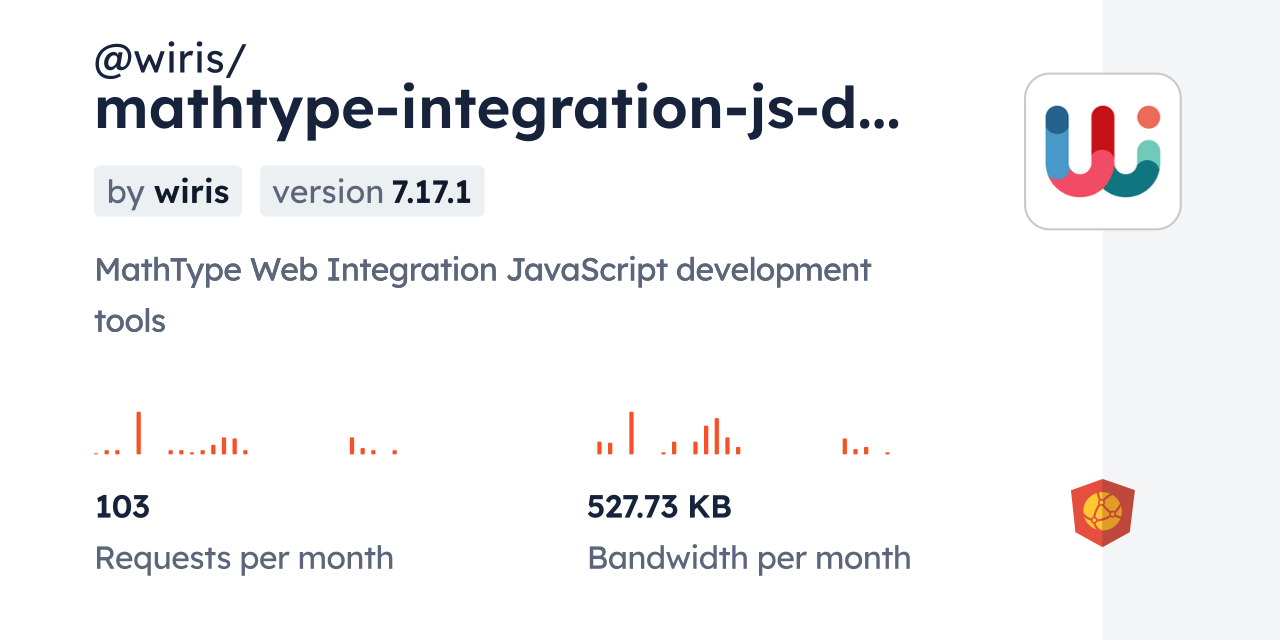 @wiris/
mathtype-integration-js-d...

by wiris version 7.17.1

MathType Web Integration JavaScript development tools

103
Requests per month

527.73 KB
Bandwidth per month